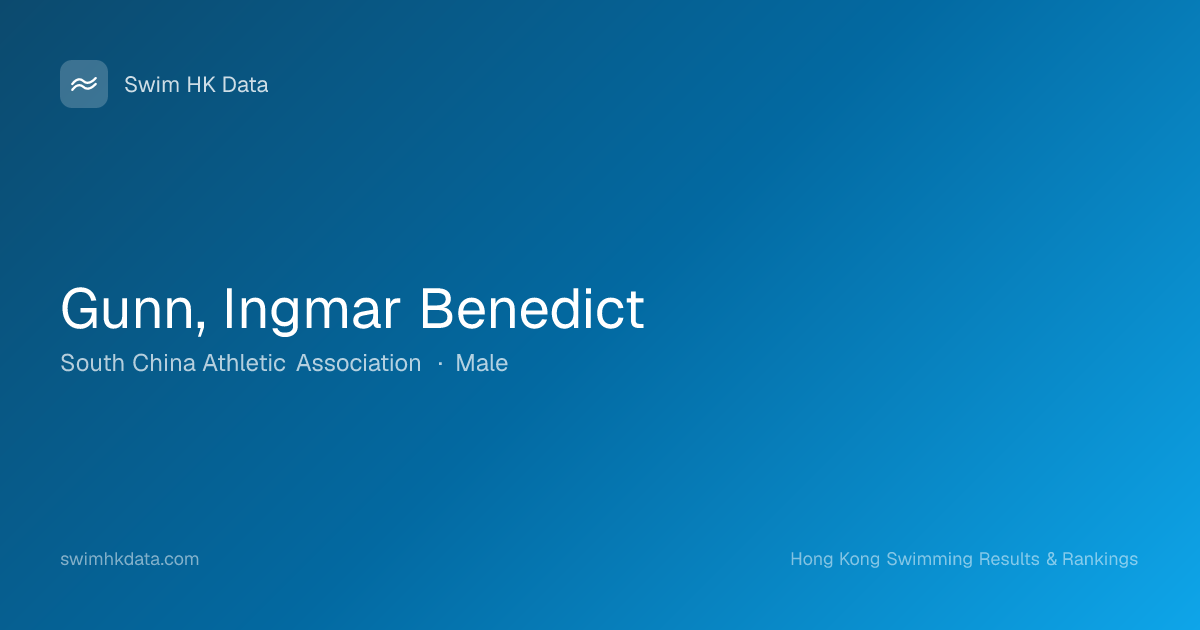 Swim HK Data

Gunn, Ingmar Benedict

South China Athletic Association · Male

swimhkdata.com

Hong Kong Swimming Results & Rankings